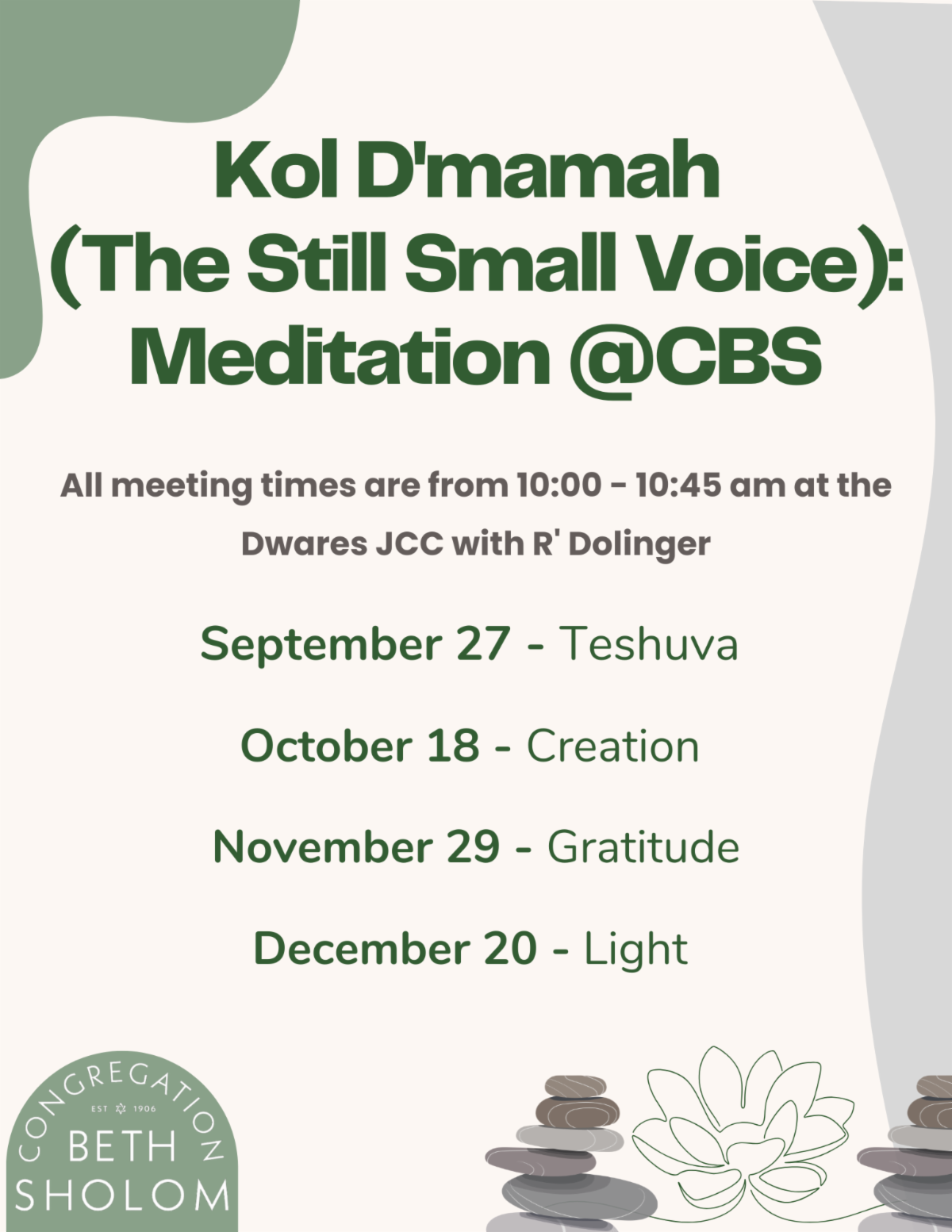 Kol D'mamah (The Still Small Voice): Meditation @CBS

All meeting times are from 10:00 - 10:45 am at the Dwares JCC with R' Dolinger

September 27 - Teshuva

October 18 - Creation

November 29 - Gratitude

December 20 - Light

CONGREGATION
EST 1906
BETH
SHOLOM